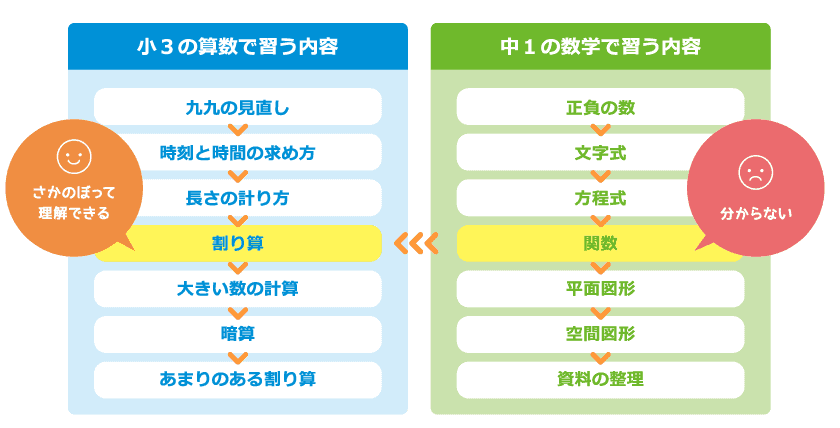 小３の算数で習う内容

九九の見直し

時刻と時間の求め方

長さの計り方

割り算

大きい数の計算

暗算

あまりのある割り算

さかのぼって理解できる

中１の数学で習う内容

正負の数

文字式

方程式

関数

平面図形

空間図形

資料の整理

分からない